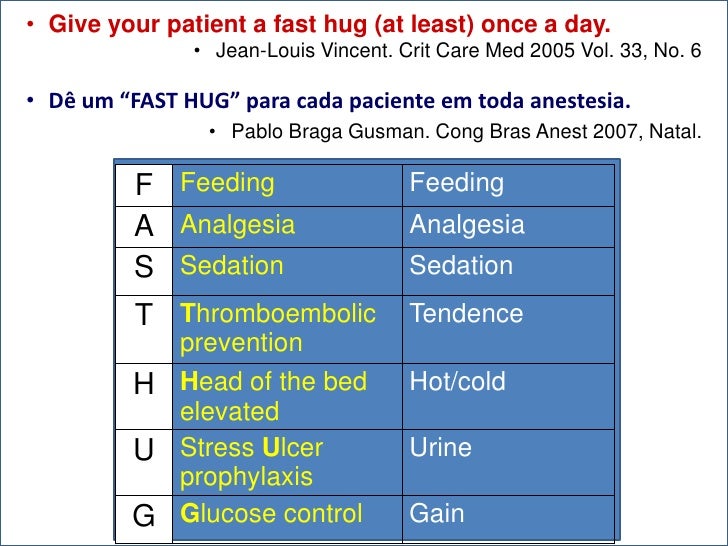 • Give your patient a fast hug (at least) once a day.

• Jean-Louis Vincent. Crit Care Med 2005 Vol. 33, No. 6

• Dê um “FAST HUG” para cada paciente em toda anestesia.

• Pablo Braga Gusman. Cong Bras Anest 2007, Natal.

| F | Feeding | Feeding |
|---|---|---|
| A | Analgesia | Analgesia |
| S | Sedation | Sedation |
| T | Thromboembolic prevention | Tendence |
| H | Head of the bed elevated | Hot/cold |
| U | Stress Ulcer prophylaxis | Urine |
| G | Glucose control | Gain |